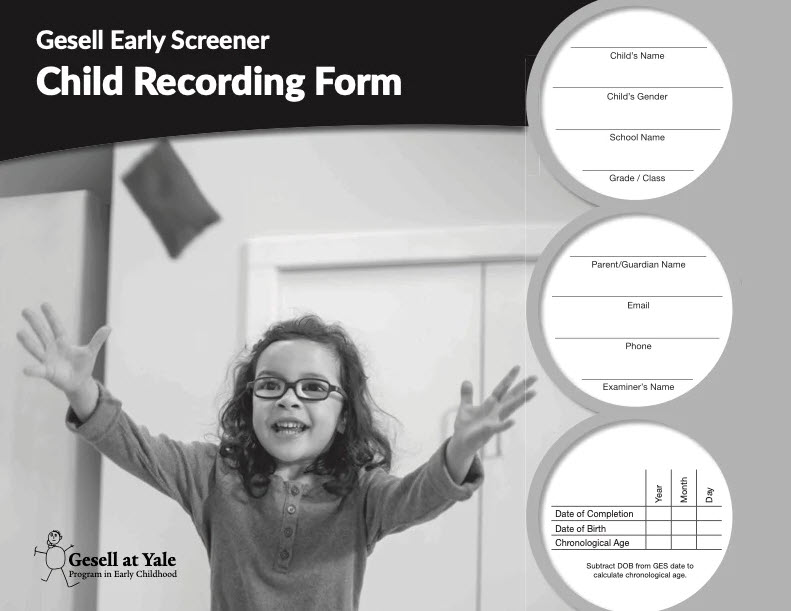 Gesell Early Screener
Child Recording Form

Child's Name

Child's Gender

School Name

Grade / Class

Parent/Guardian Name

Email

Phone

Examiner's Name

| | Year | Month | Day |
|---|---|---|---|
| Date of Completion | | | |
| Date of Birth | | | |
| Chronological Age | | | |

Subtract DOB from GES date to calculate chronological age.

Gesell at Yale
Program in Early Childhood